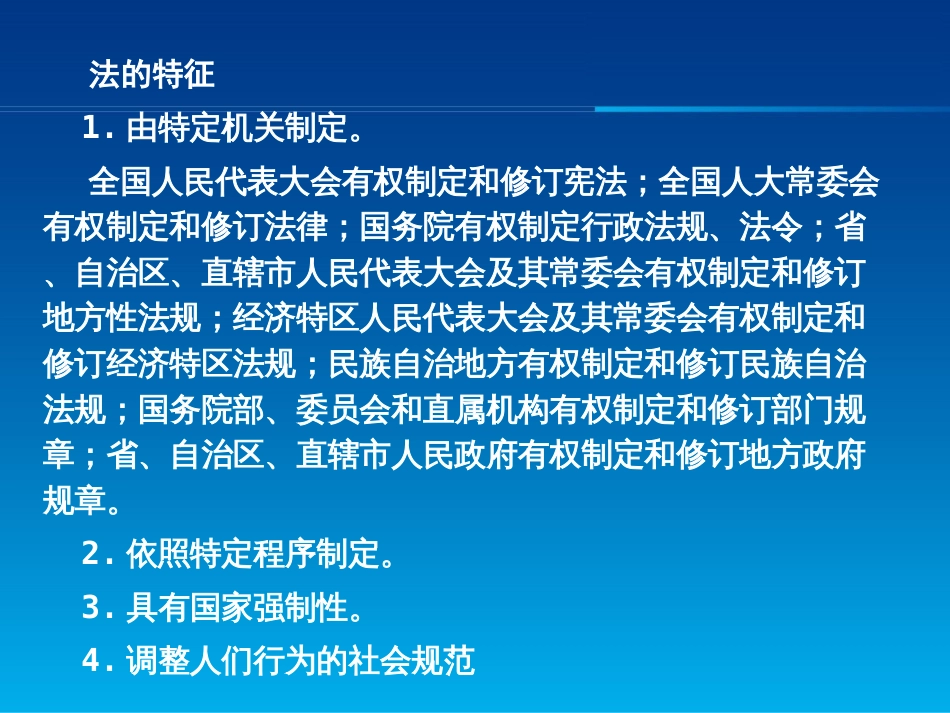 法的特征

1. 由特定机关制定。

全国人民代表大会有权制定和修订宪法；全国人大常委会有权制定和修订法律；国务院有权制定行政法规、法令；省、自治区、直辖市人民代表大会及其常委会有权制定和修订地方性法规；经济特区人民代表大会及其常委会有权制定和修订经济特区法规；民族自治地方有权制定和修订民族自治法规；国务院部、委员会和直属机构有权制定和修订部门规章；省、自治区、直辖市人民政府有权制定和修订地方政府规章。

2. 依照特定程序制定。

3. 具有国家强制性。

4. 调整人们行为的社会规范